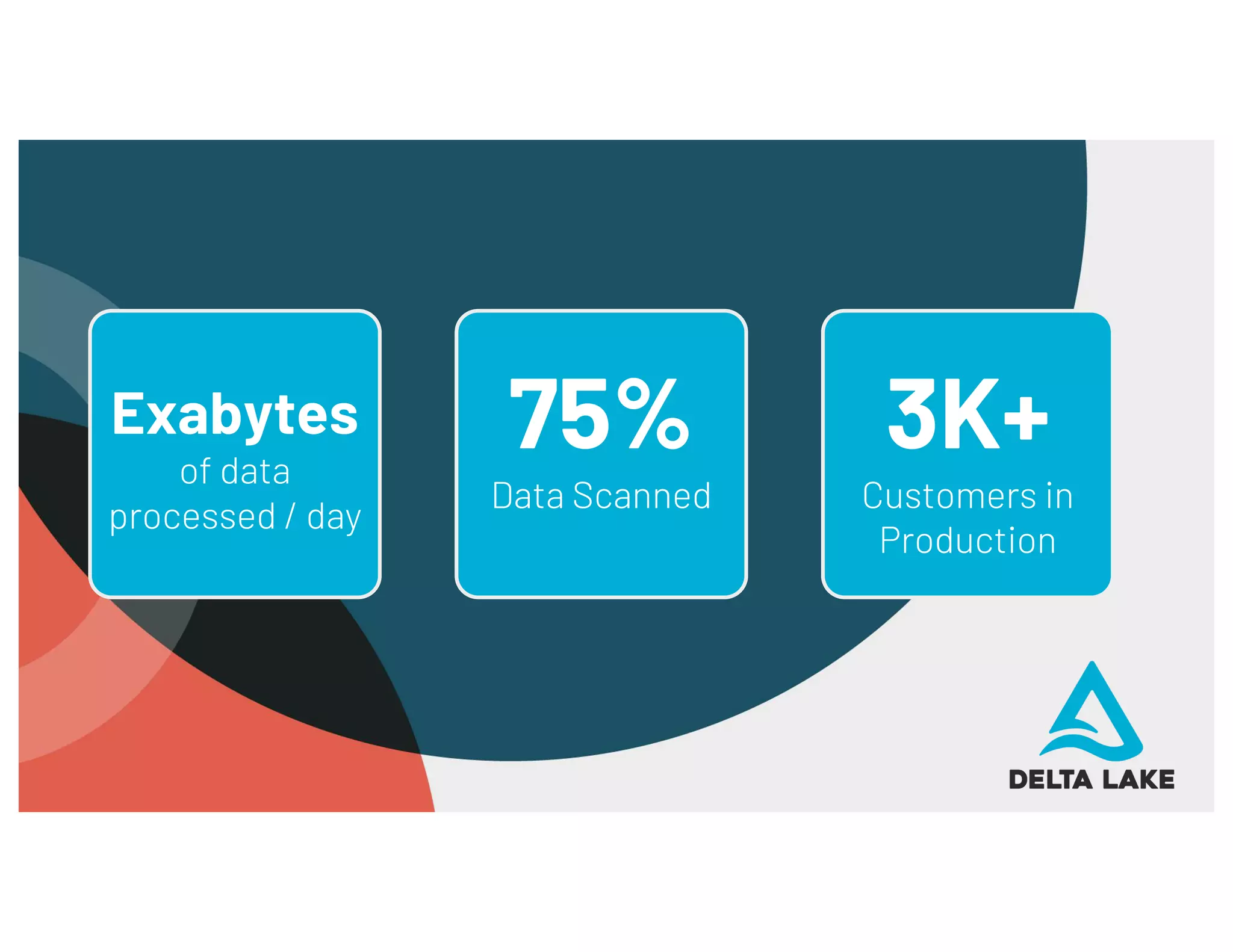 Exabytes
of data processed / day

75%
Data Scanned

3K+
Customers in Production

DELTA LAKE